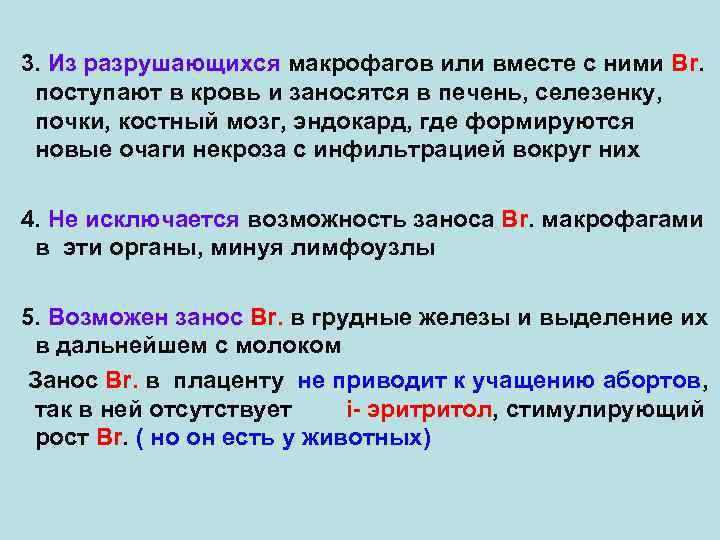 3. Из разрушающихся макрофагов или вместе с ними Br. поступают в кровь и заносятся в печень, селезенку, почки, костный мозг, эндокард, где формируются новые очаги некроза с инфильтрацией вокруг них

4. Не исключается возможность заноса Br. макрофагами в эти органы, минуя лимфоузлы

5. Возможен занос Br. в грудные железы и выделение их в дальнейшем с молоком

Занос Br. в плаценту не приводит к учащению абортов, так в ней отсутствует i- эритритол, стимулирующий рост Br. ( но он есть у животных)